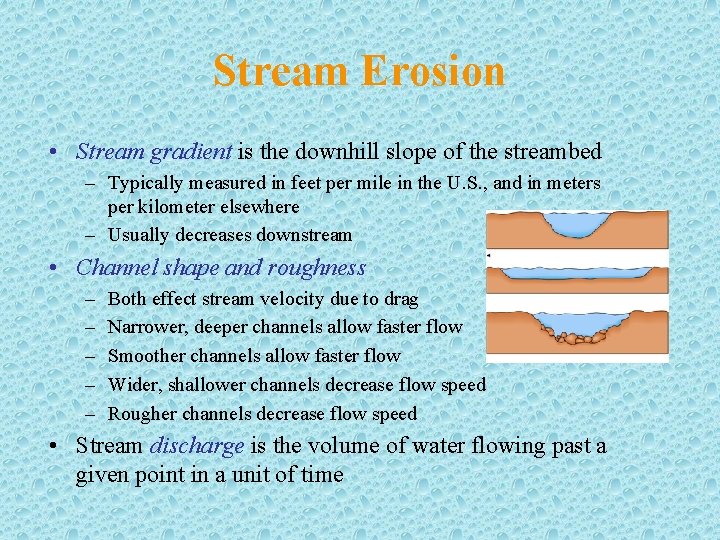 Stream Erosion

• Stream gradient is the downhill slope of the streambed
– Typically measured in feet per mile in the U.S., and in meters per kilometer elsewhere
– Usually decreases downstream

• Channel shape and roughness
– Both effect stream velocity due to drag
– Narrower, deeper channels allow faster flow
– Smoother channels allow faster flow
– Wider, shallower channels decrease flow speed
– Rougher channels decrease flow speed

• Stream discharge is the volume of water flowing past a given point in a unit of time